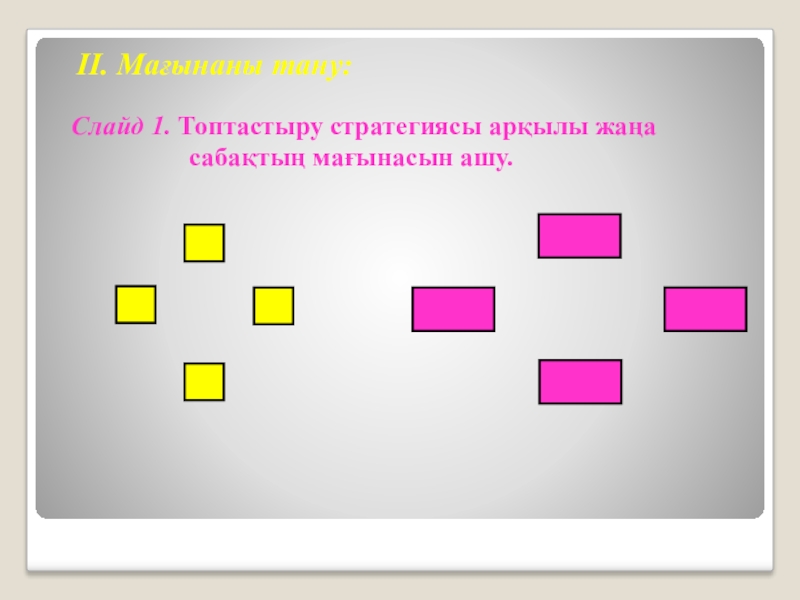 ІІ. Мағынаны тану:

Слайд 1. Топтастыру стратегиясы арқылы жаңа сабақтың мағынасын ашу.